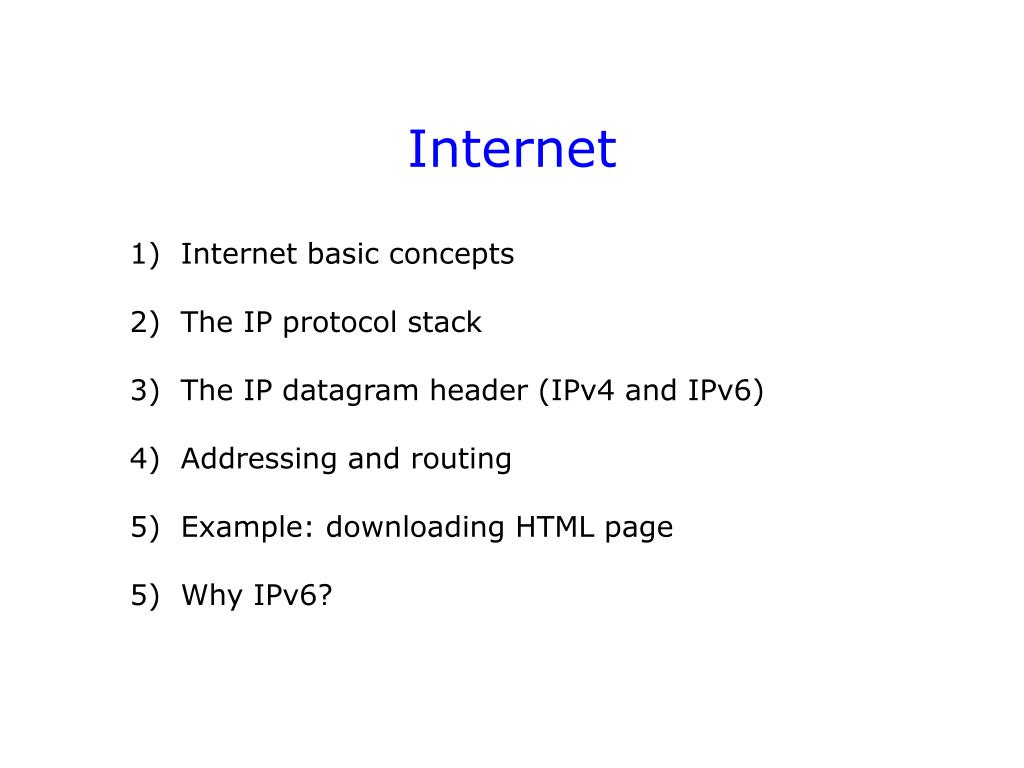 Internet

1) Internet basic concepts

2) The IP protocol stack

3) The IP datagram header (IPv4 and IPv6)

4) Addressing and routing

5) Example: downloading HTML page

5) Why IPv6?